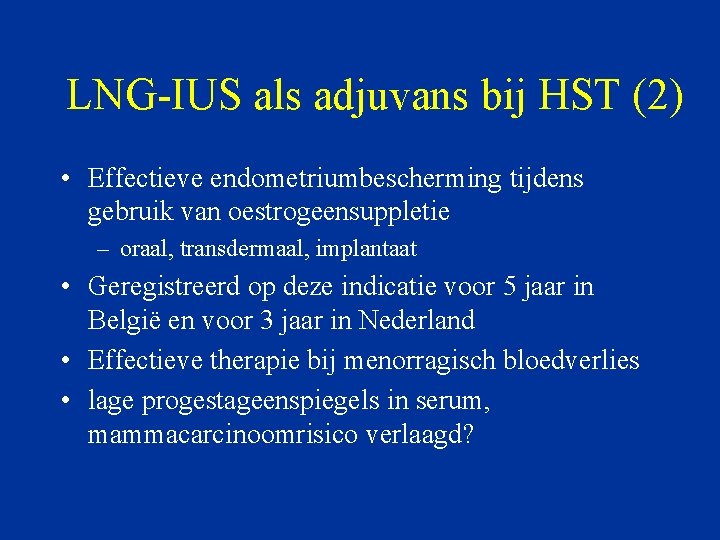 LNG-IUS als adjuvans bij HST (2)

• Effectieve endometriumbescherming tijdens gebruik van oestrogeensuppletie
– oraal, transdermaal, implantaat
• Geregistreerd op deze indicatie voor 5 jaar in België en voor 3 jaar in Nederland
• Effectieve therapie bij menorragisch bloedverlies
• lage progestageenspiegels in serum, mammacarcinoomrisico verlaagd?